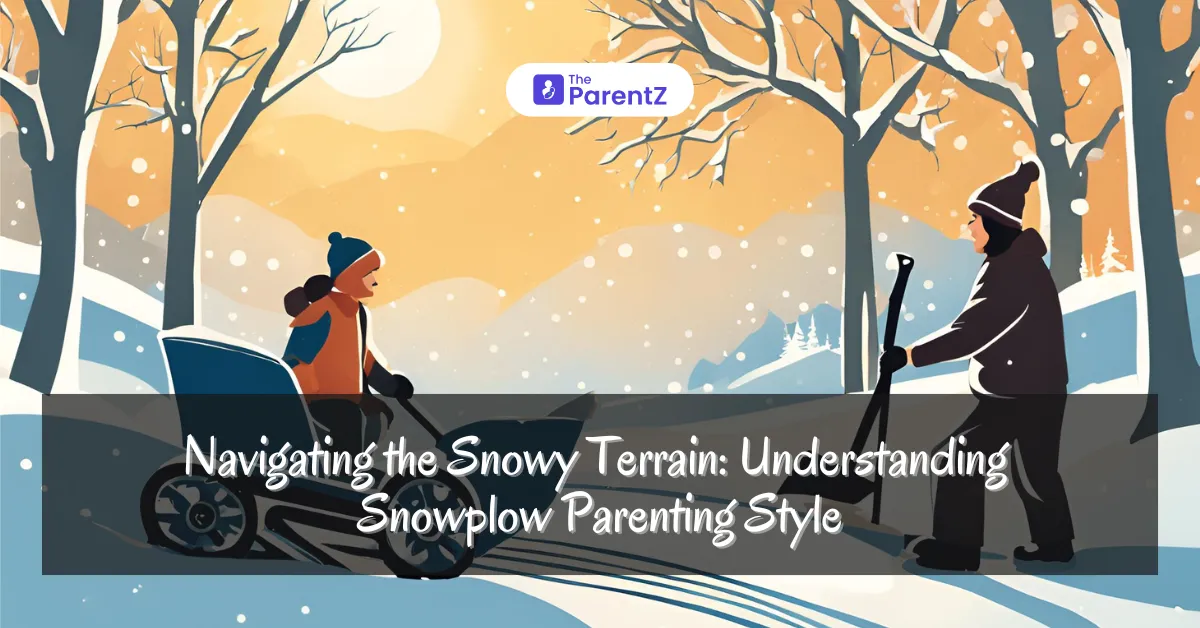 The ParentZ

Navigating the Snowy Terrain: Understanding Snowplow Parenting Style